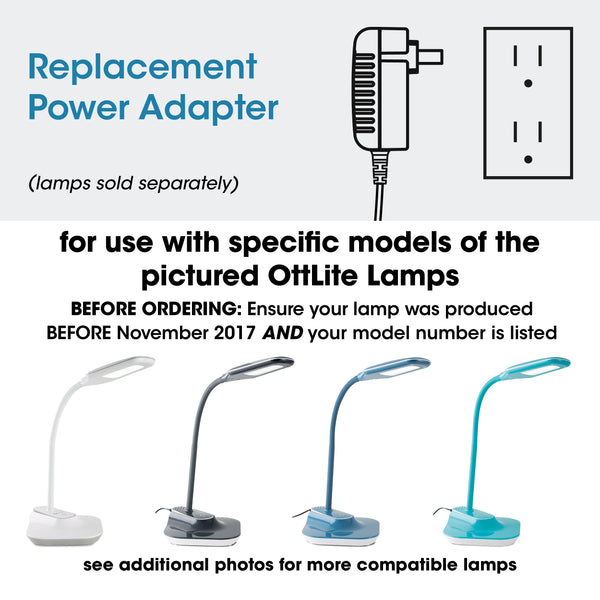 Replacement Power Adapter

(lamps sold separately)

for use with specific models of the pictured OttLite Lamps

BEFORE ORDERING: Ensure your lamp was produced BEFORE November 2017 AND your model number is listed

see additional photos for more compatible lamps